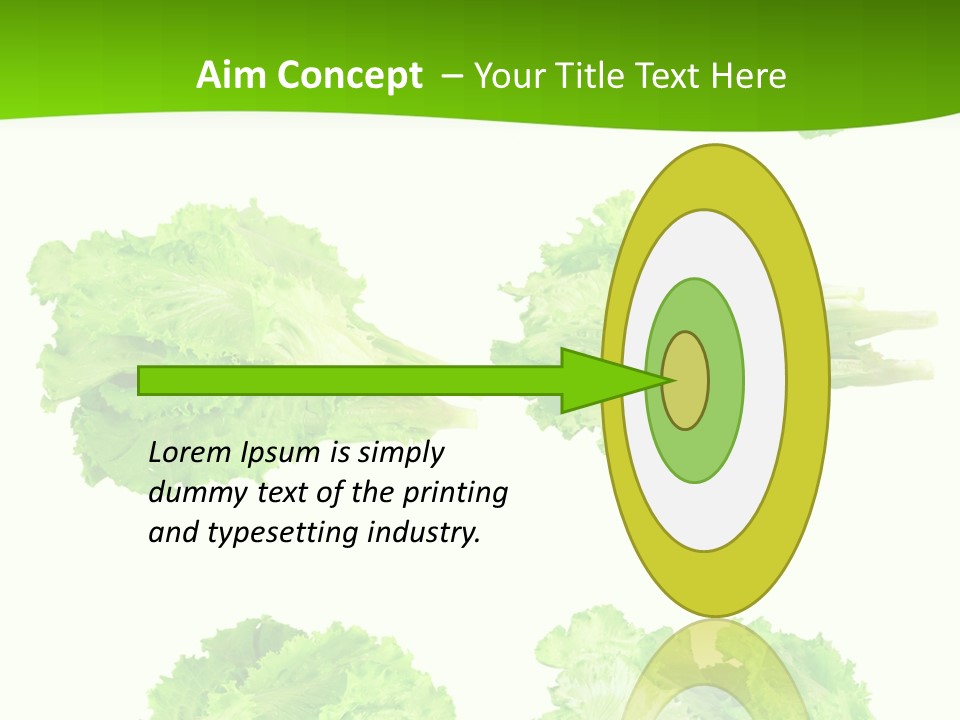 Aim Concept – Your Title Text Here

Lorem Ipsum is simply dummy text of the printing and typesetting industry.